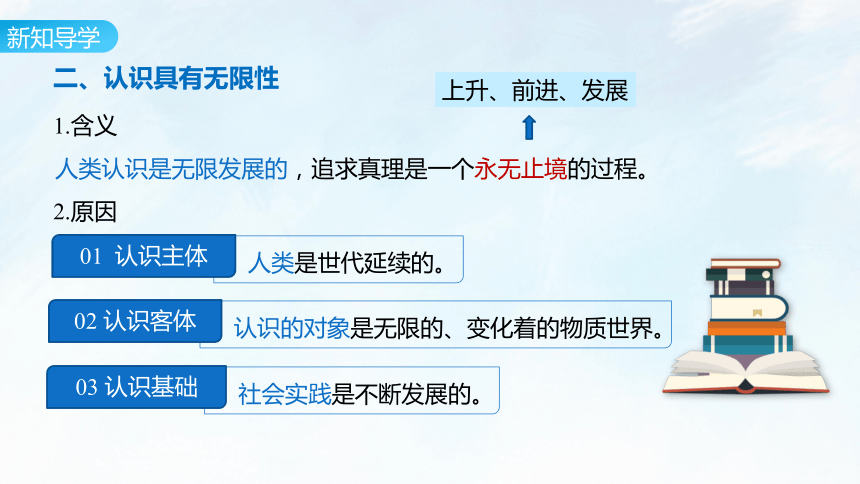 新知导学

二、认识具有无限性

上升、前进、发展

1.含义

人类认识是无限发展的，追求真理是一个永无止境的过程。

2.原因

01 认识主体　人类是世代延续的。

02 认识客体　认识的对象是无限的、变化着的物质世界。

03 认识基础　社会实践是不断发展的。